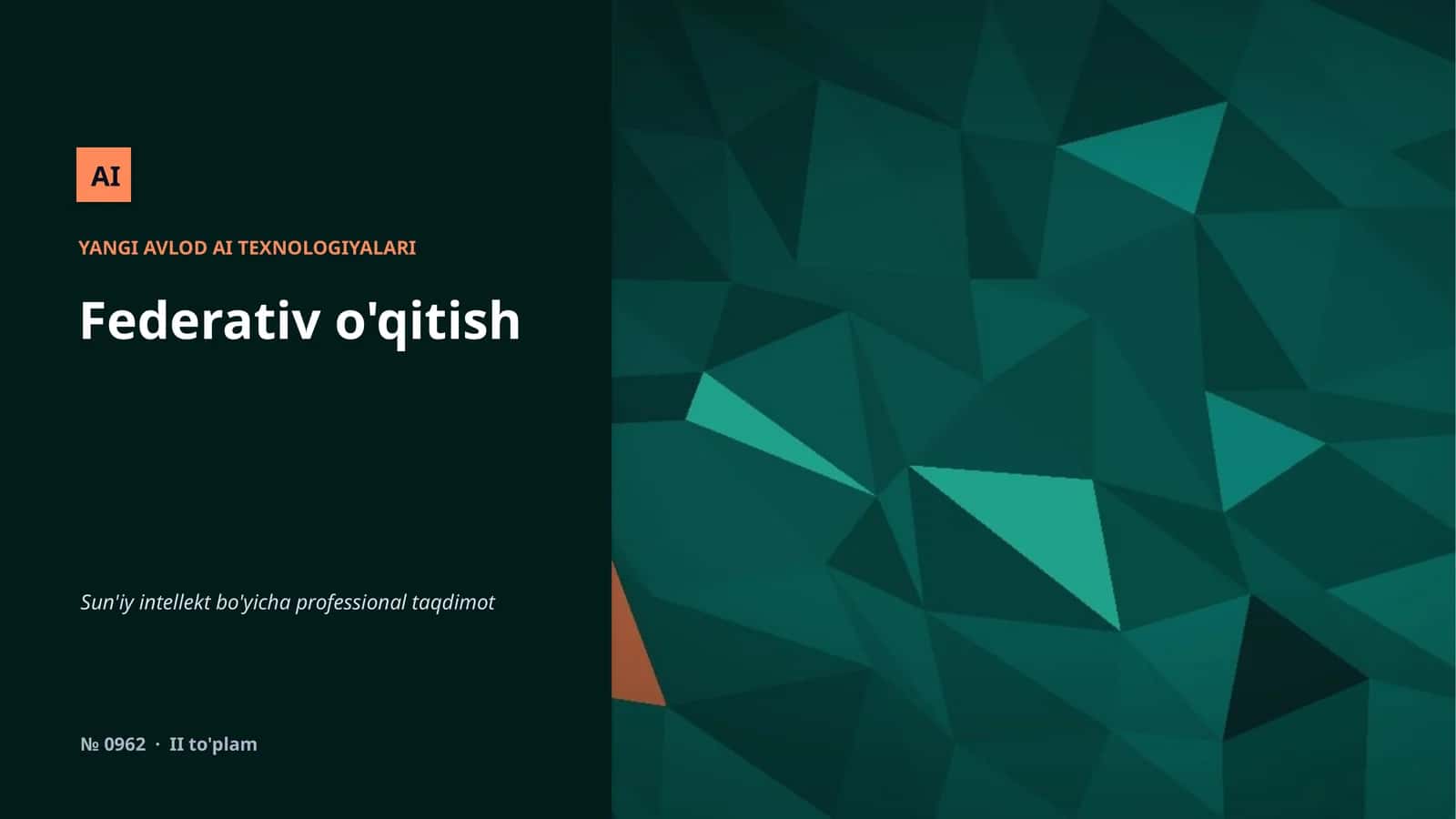 AI

YANGI AVLOD AI TEXNOLOGIYALARI

Federativ o'qitish

Sun'iy intellekt bo'yicha professional taqdimot

№ 0962 · II to'plam